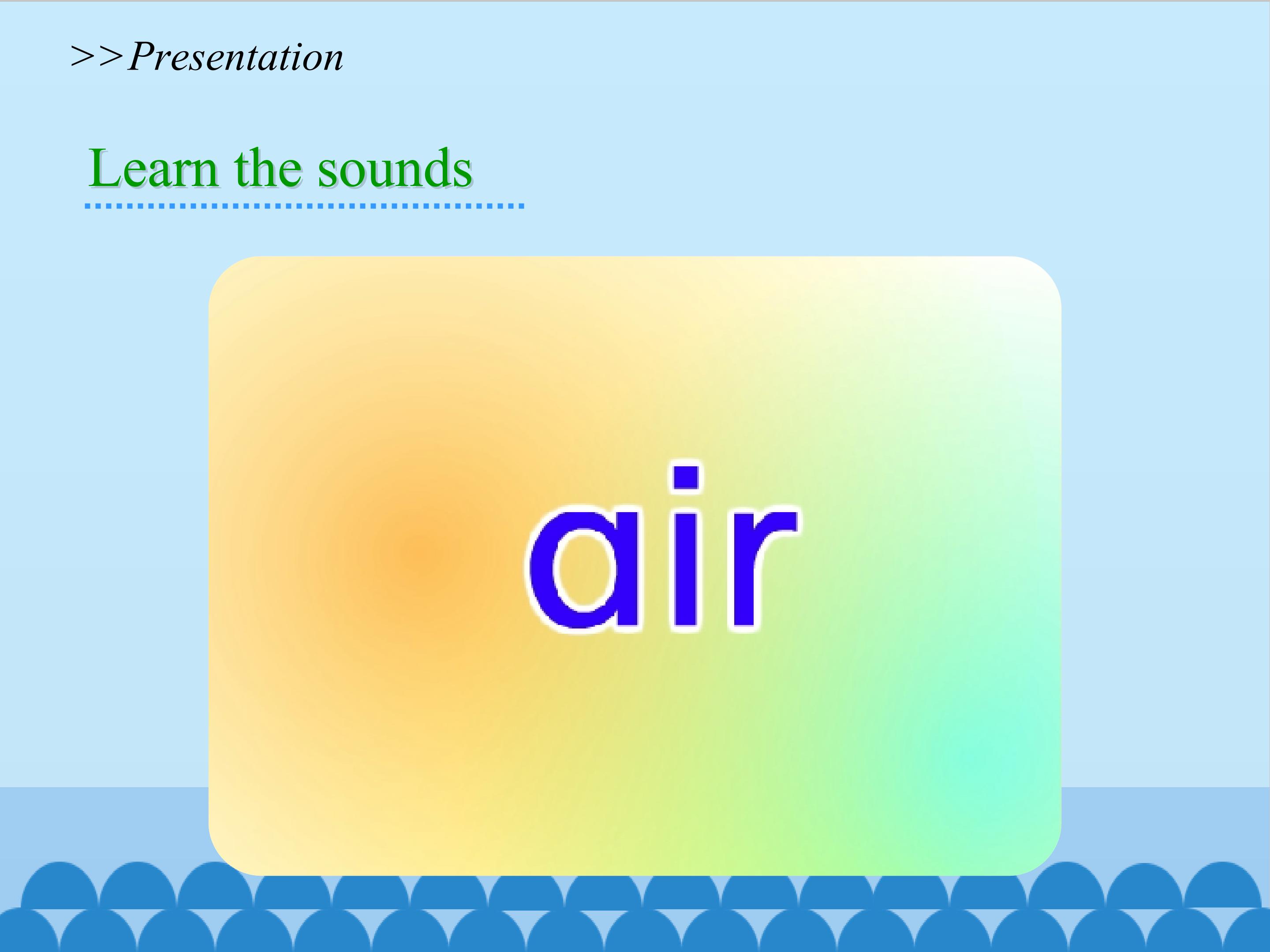 >>Presentation

Learn the sounds

air